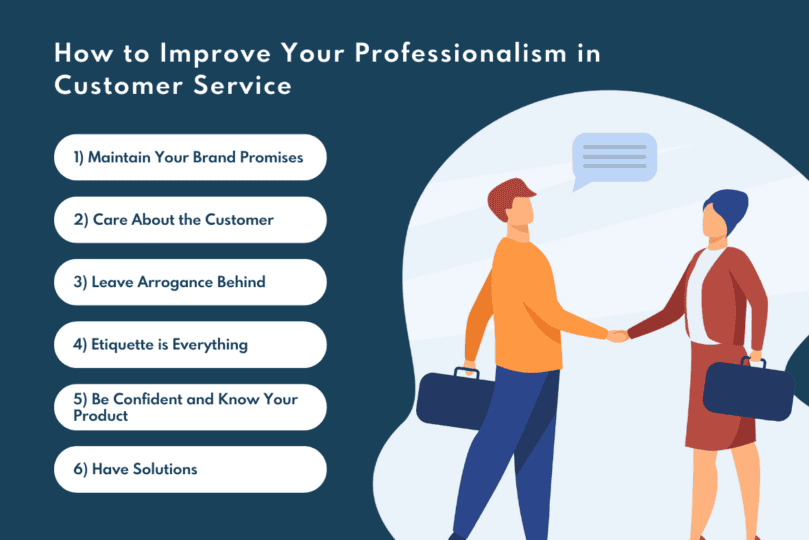 How to Improve Your Professionalism in Customer Service

1) Maintain Your Brand Promises

2) Care About the Customer

3) Leave Arrogance Behind

4) Etiquette is Everything

5) Be Confident and Know Your Product

6) Have Solutions